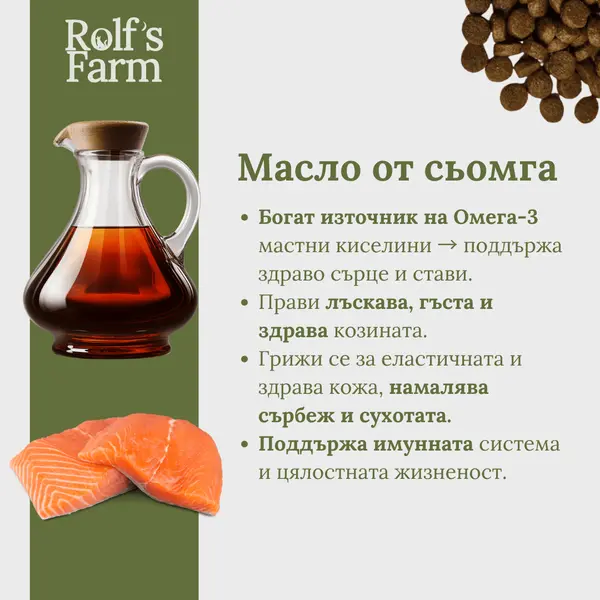 Rolf's Farm

Масло от сьомга

• Богат източник на Омега-3 мастни киселини → поддържа здраво сърце и стави.
• Прави лъскава, гъста и здрава козината.
• Грижи се за еластичната и здрава кожа, намалява сърбеж и сухотата.
• Поддържа имунната система и цялостната жизненост.